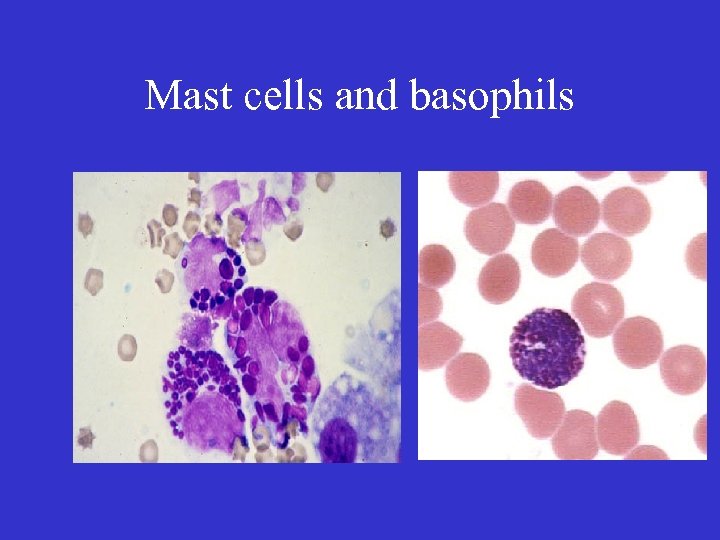 Mast cells and basophils